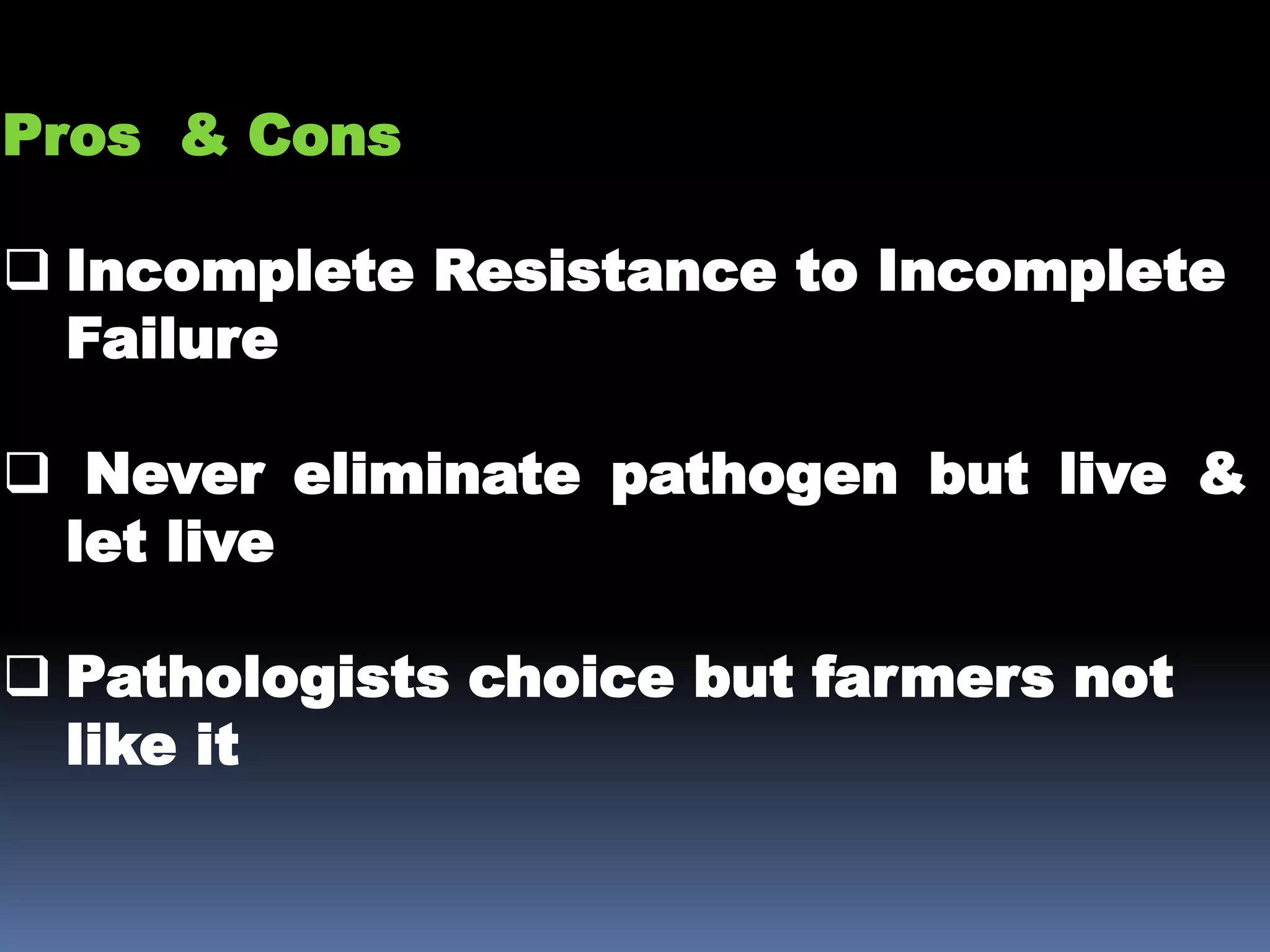 Pros & Cons

❑ Incomplete Resistance to Incomplete Failure

❑ Never eliminate pathogen but live & let live

❑ Pathologists choice but farmers not like it